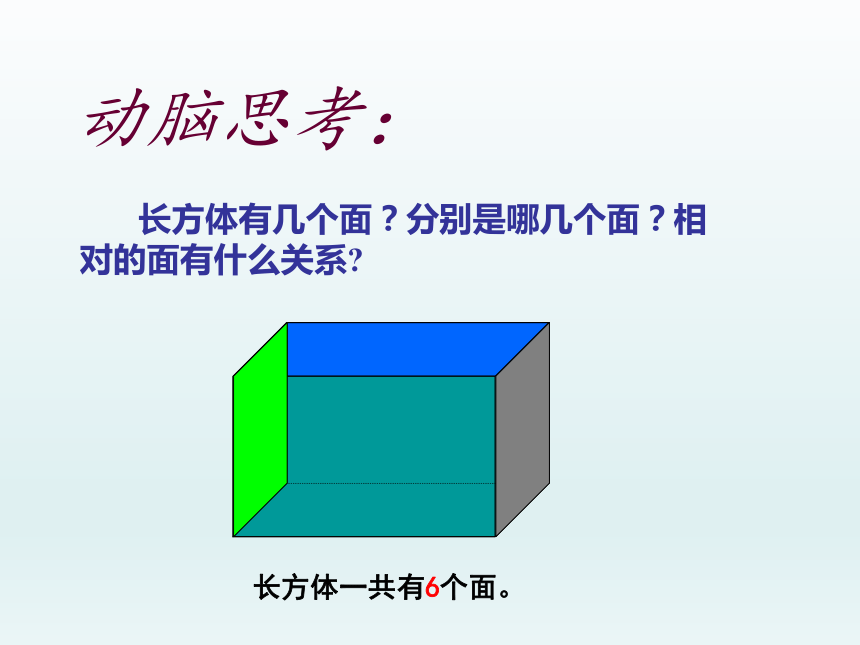 动脑思考：

长方体有几个面？分别是哪几个面？相对的面有什么关系?

长方体一共有6个面。